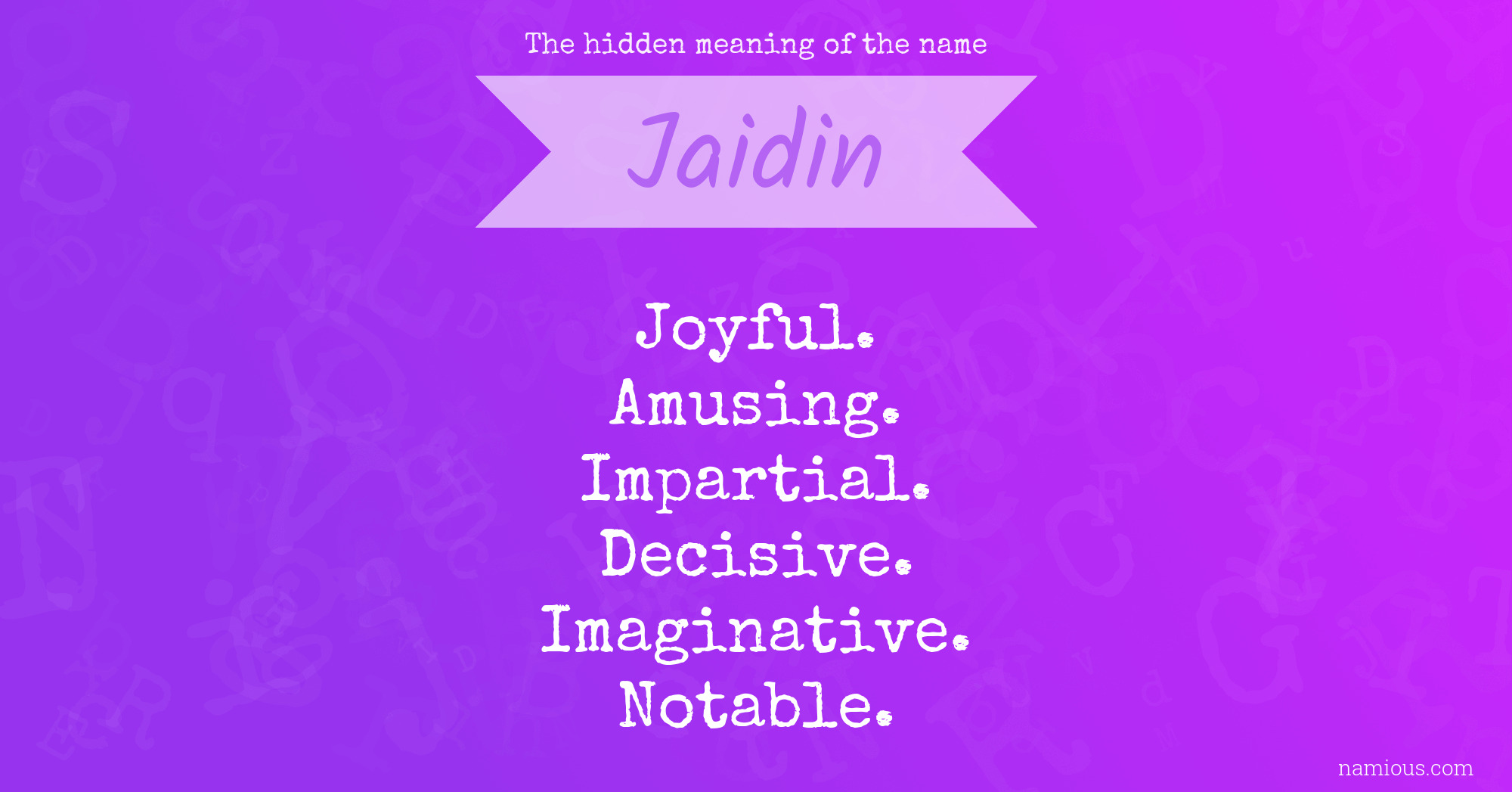 The hidden meaning of the name

Jaidin

Joyful.
Amusing.
Impartial.
Decisive.
Imaginative.
Notable.

namious.com